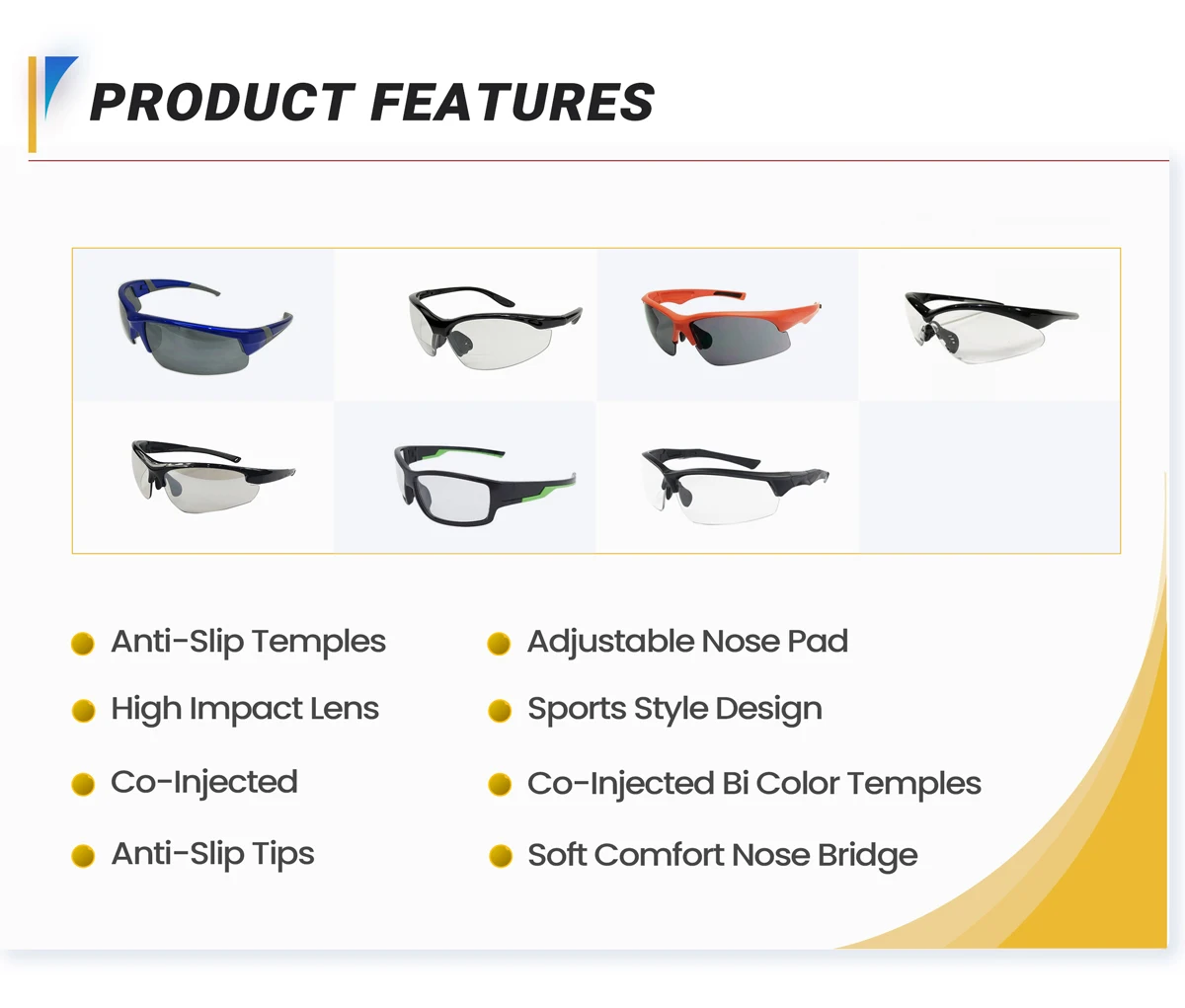 PRODUCT FEATURES

Anti-Slip Temples

High Impact Lens

Co-Injected

Anti-Slip Tips

Adjustable Nose Pad

Sports Style Design

Co-Injected Bi Color Temples

Soft Comfort Nose Bridge